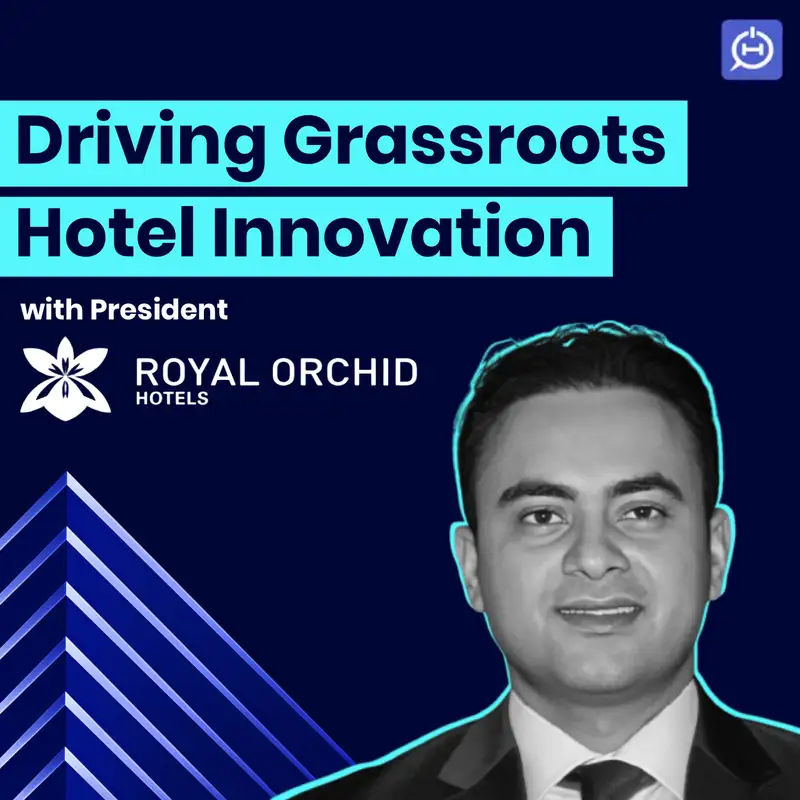 Driving Grassroots Hotel Innovation

with President

ROYAL ORCHID
HOTELS